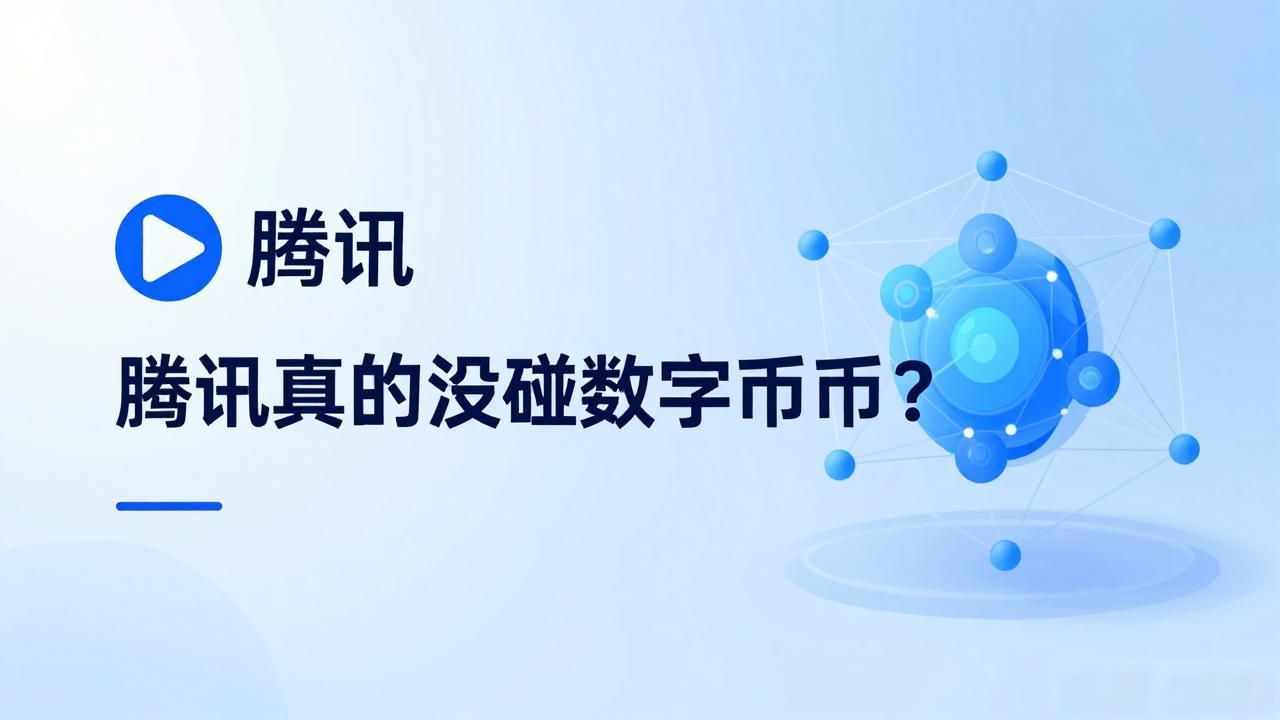 腾讯

腾讯真的没碰数字币币？